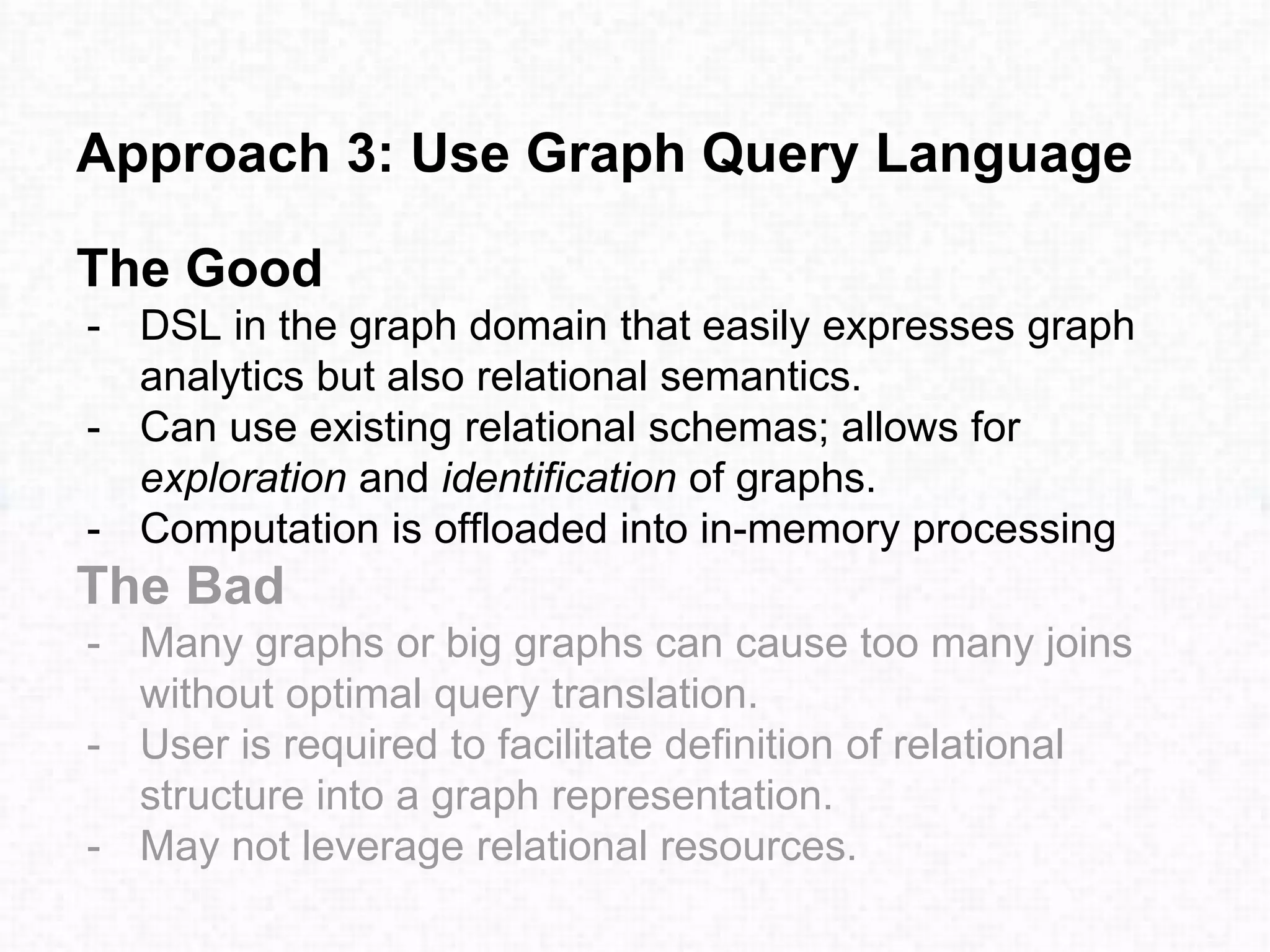 Approach 3: Use Graph Query Language

The Good
- DSL in the graph domain that easily expresses graph analytics but also relational semantics.
- Can use existing relational schemas; allows for exploration and identification of graphs.
- Computation is offloaded into in-memory processing

The Bad
- Many graphs or big graphs can cause too many joins without optimal query translation.
- User is required to facilitate definition of relational structure into a graph representation.
- May not leverage relational resources.